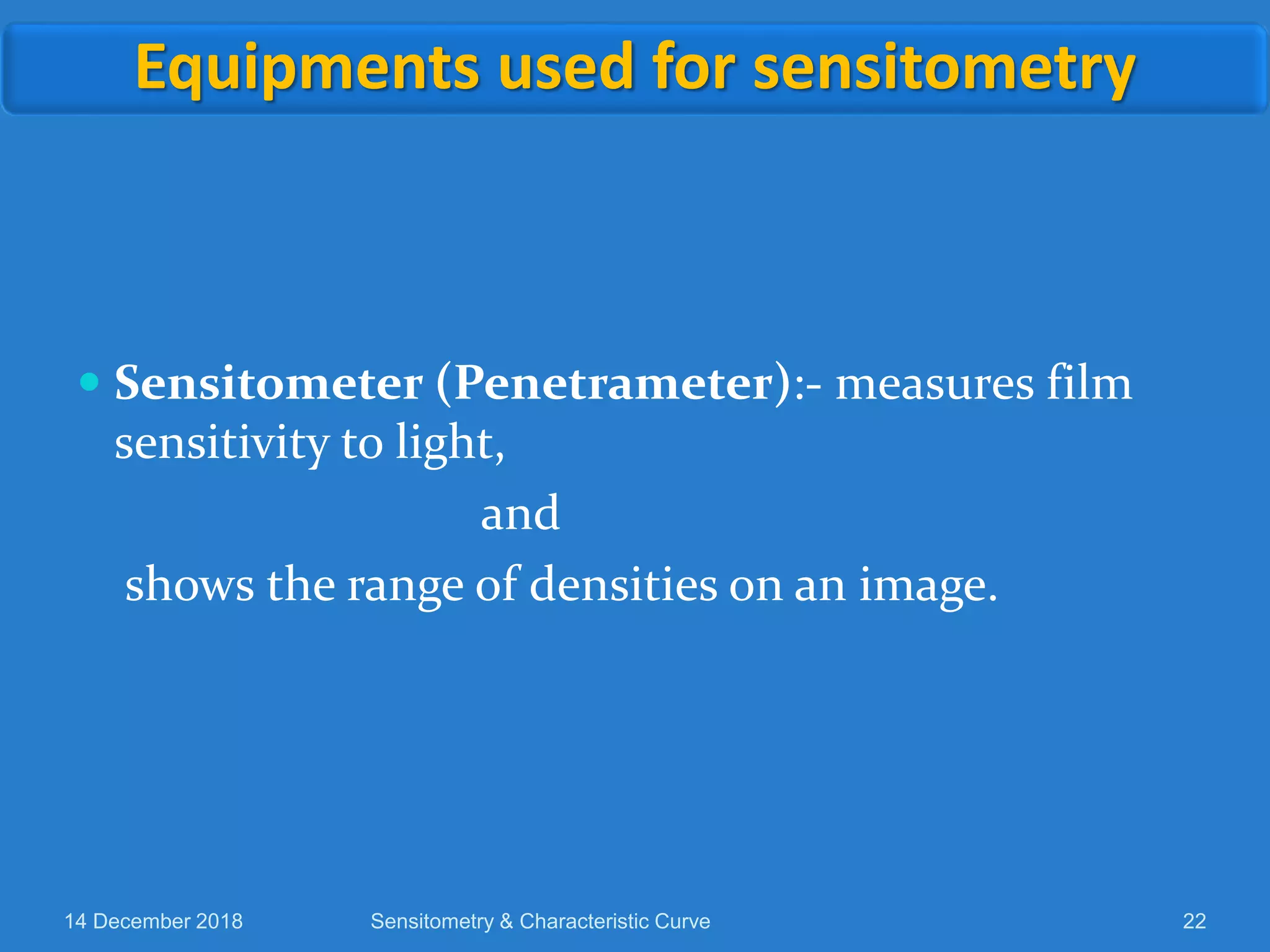 Equipments used for sensitometry

• Sensitometer (Penetrameter):- measures film sensitivity to light,

and

shows the range of densities on an image.

14 December 2018 Sensitometry & Characteristic Curve 22